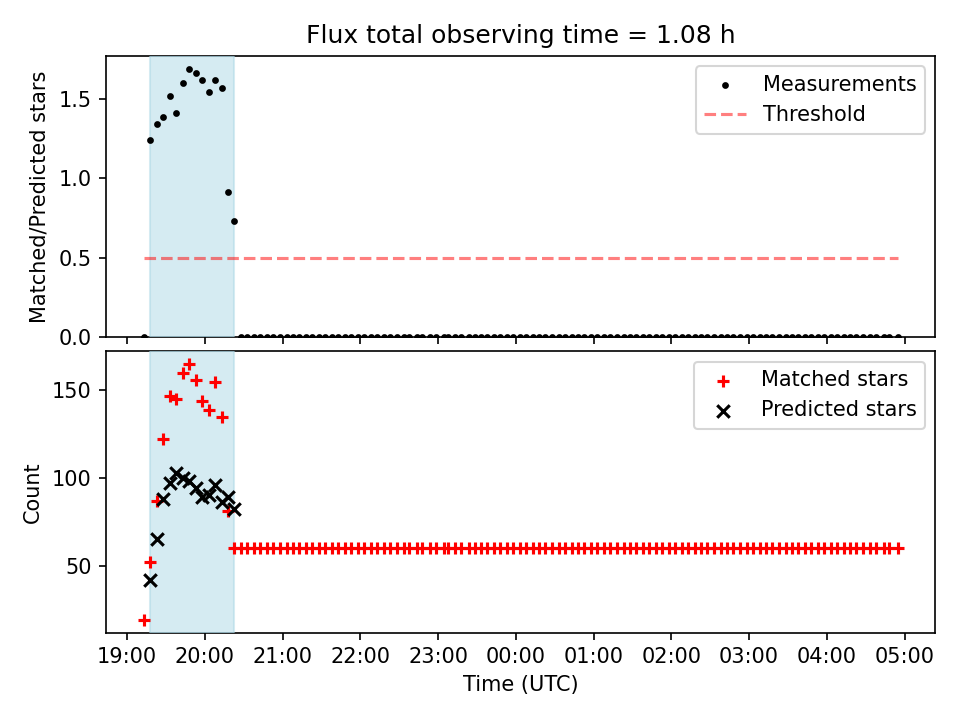 Flux total observing time = 1.08 h

Matched/Predicted stars

1.5
1.0
0.5
0.0

Measurements
Threshold

Count

150
100
50

Matched stars
Predicted stars

19:00 20:00 21:00 22:00 23:00 00:00 01:00 02:00 03:00 04:00 05:00

Time (UTC)